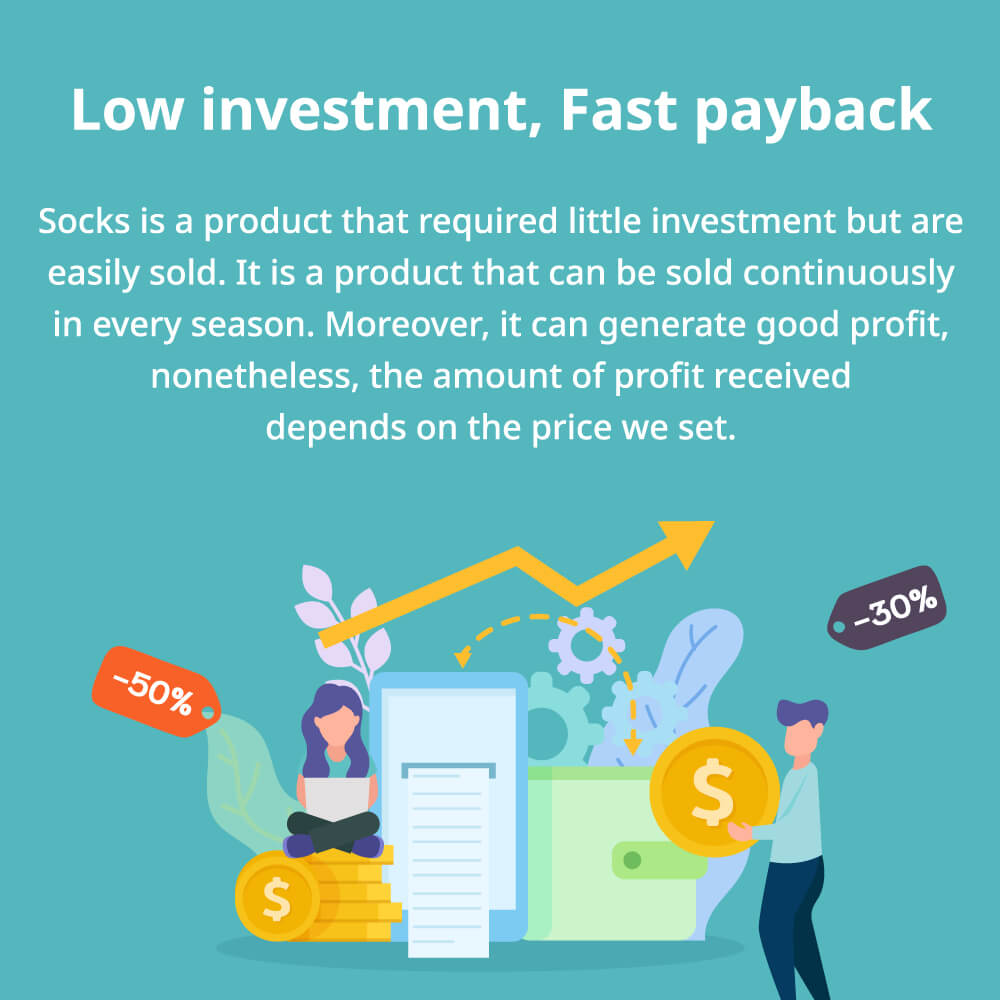 Low investment, Fast payback

Socks is a product that required little investment but are easily sold. It is a product that can be sold continuously in every season. Moreover, it can generate good profit, nonetheless, the amount of profit received depends on the price we set.

-50%

-30%

$

$